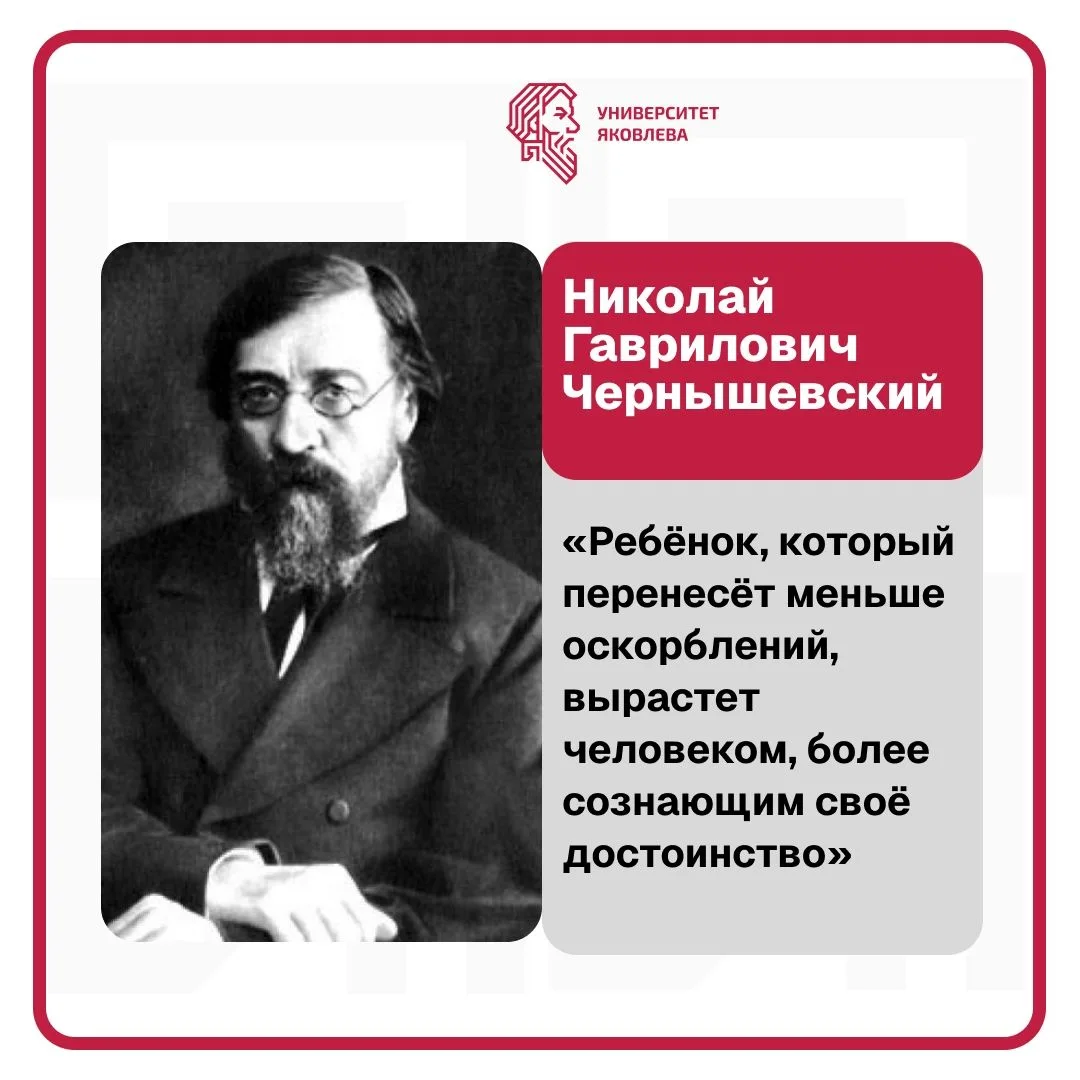 УНИВЕРСИТЕТ ЯКОВЛЕВА

Николай Гаврилович Чернышевский

«Ребёнок, который перенесёт меньше оскорблений, вырастет человеком, более сознающим своё достоинство»